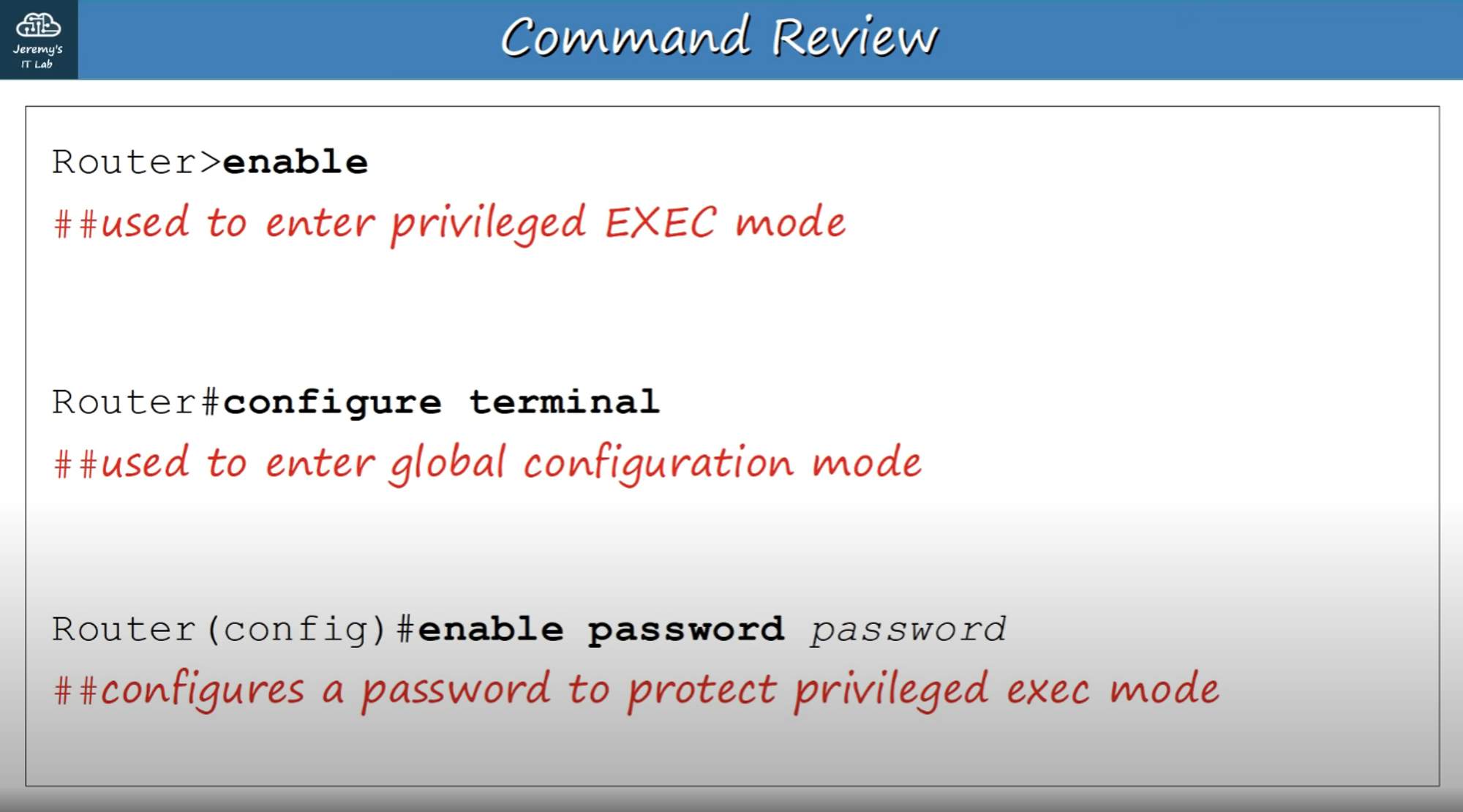 Jeremy's IT Lab

Command Review

Router>enable
##used to enter privileged EXEC mode

Router#configure terminal
##used to enter global configuration mode

Router(config)#enable password password
##configures a password to protect privileged exec mode